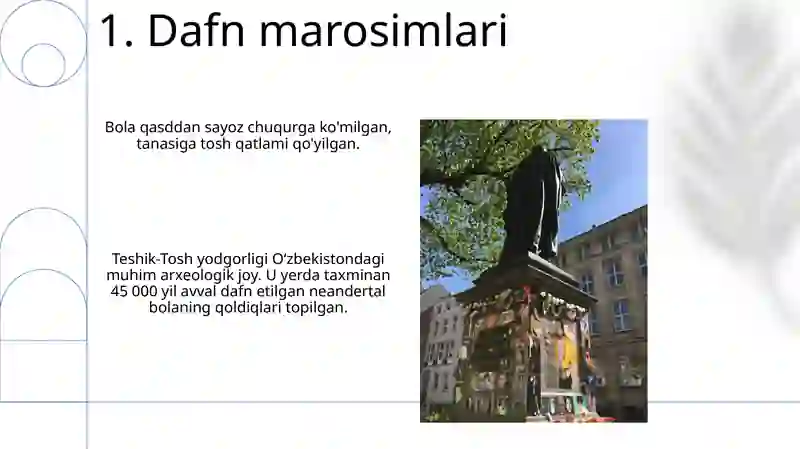 1. Dafn marosimlari

Bola qasddan sayoz chuqurga ko'milgan, tanasiga tosh qatlami qo'yilgan.

Teshik-Tosh yodgorligi O'zbekistondagi muhim arxeologik joy. U yerda taxminan 45 000 yil avval dafn etilgan neandertal bolaning qoldiqlari topilgan.